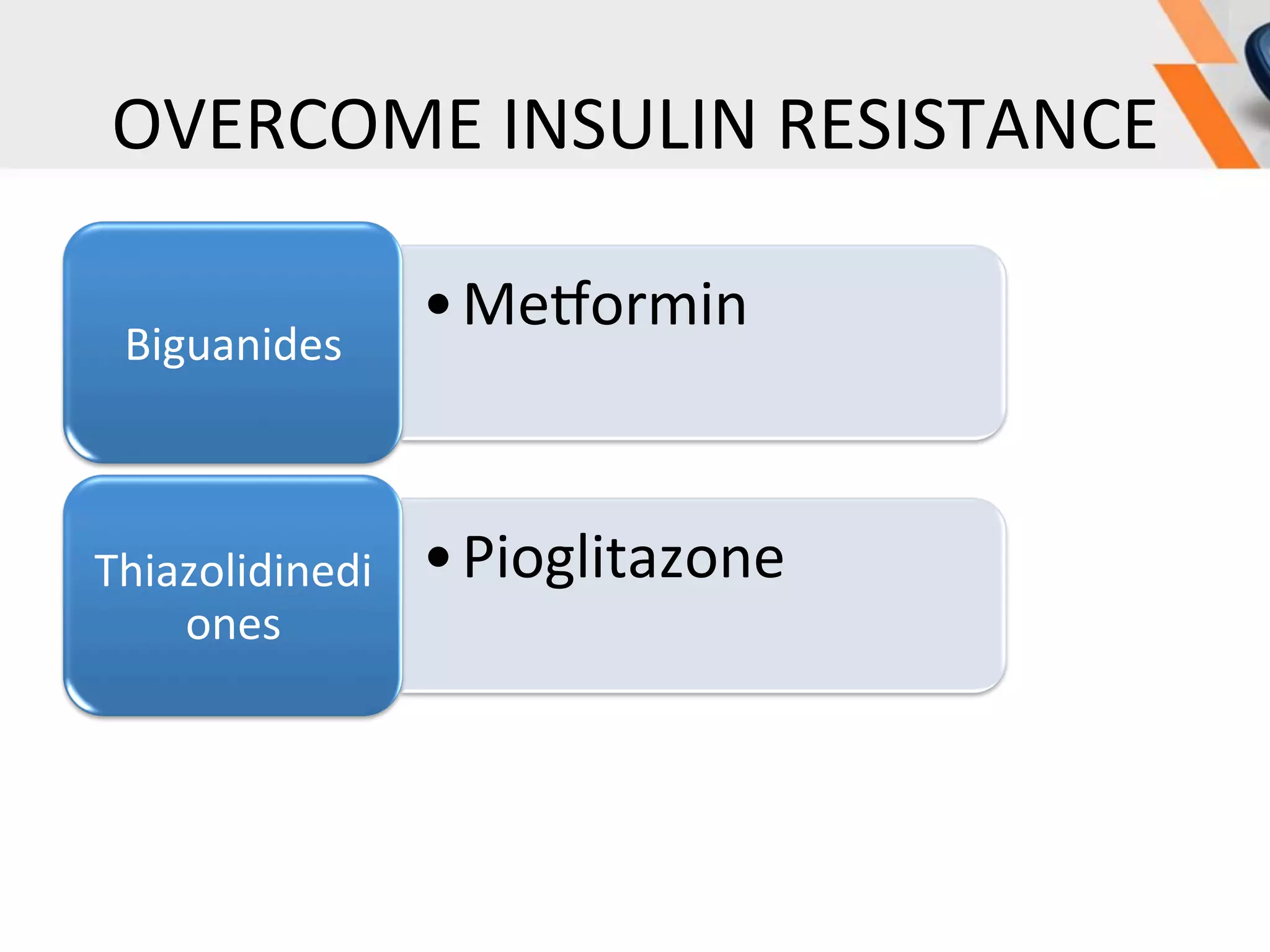 OVERCOME INSULIN RESISTANCE

Biguanides

• Metformin

Thiazolidinediones

• Pioglitazone